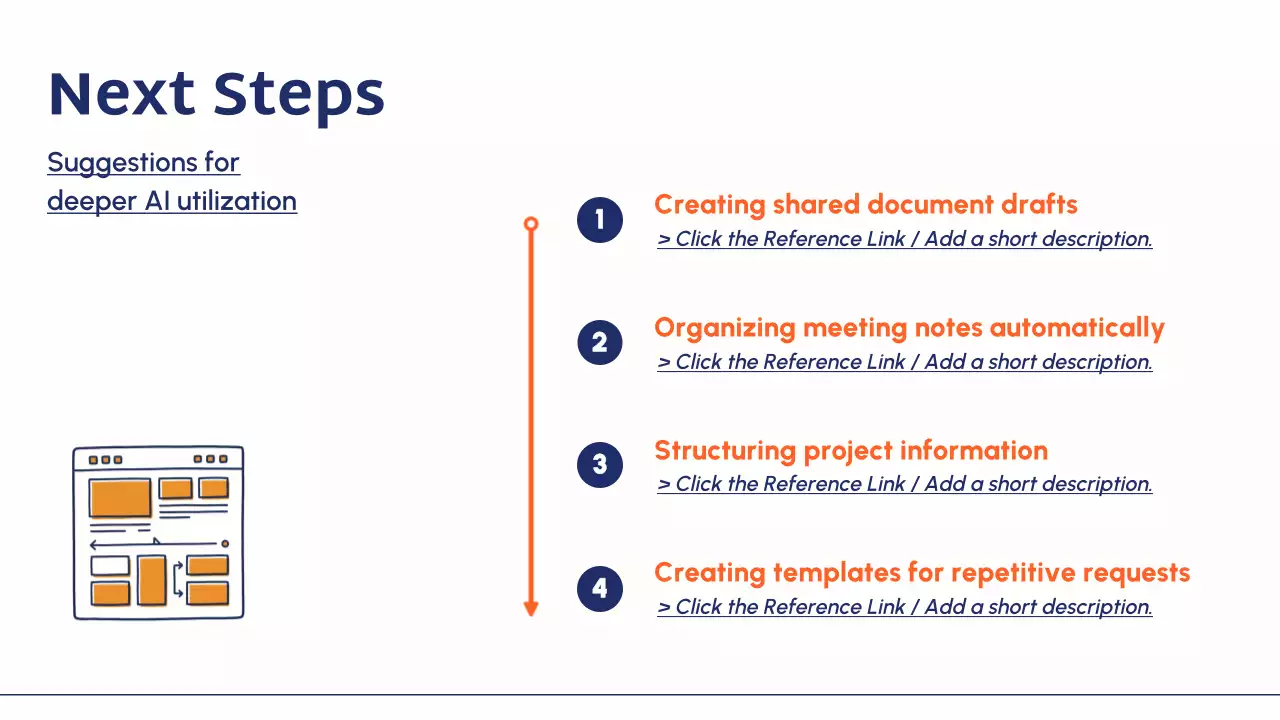 Next Steps

Suggestions for deeper AI utilization

1 Creating shared document drafts
> Click the Reference Link / Add a short description.

2 Organizing meeting notes automatically
> Click the Reference Link / Add a short description.

3 Structuring project information
> Click the Reference Link / Add a short description.

4 Creating templates for repetitive requests
> Click the Reference Link / Add a short description.